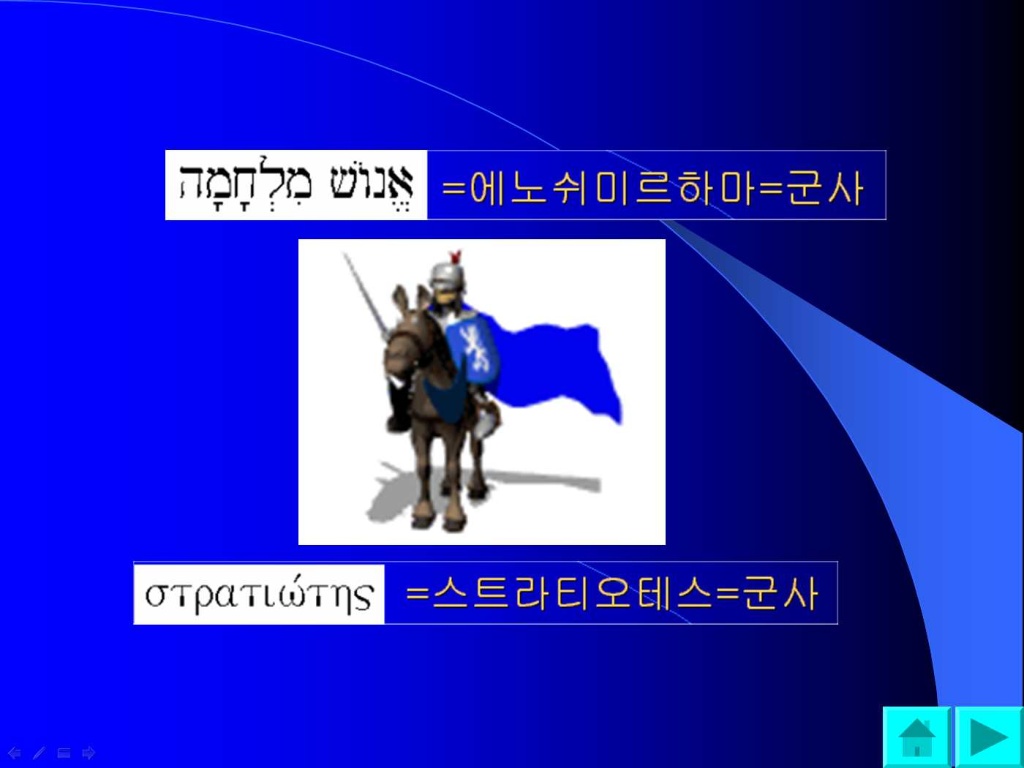 אֱנוֹשׁ מִלְחָמָה =에노쉬미르하마=군사

στρατιώτης =스트라티오테스=군사